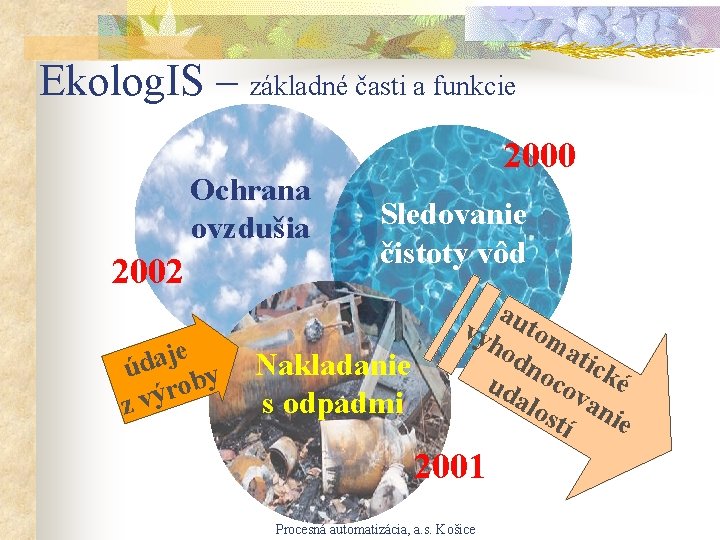 EkologIS – základné časti a funkcie

Ochrana ovzdušia

2002

2000

Sledovanie čistoty vôd

údaje z výroby

Nakladanie s odpadmi

automatické vyhodnocovanie udalostí

2001

Procesná automatizácia, a.s. Košice